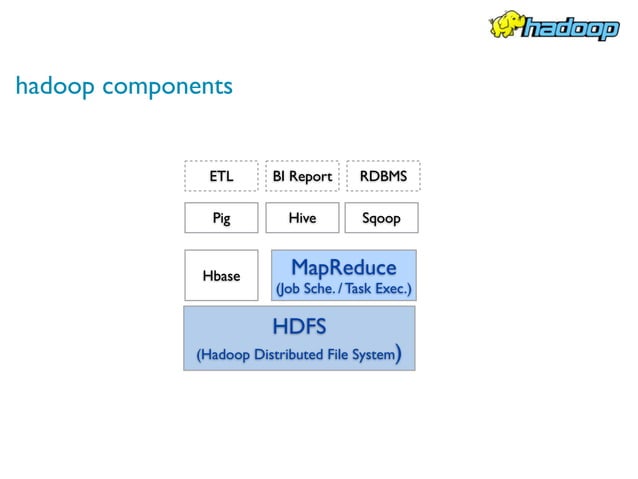 hadoop

hadoop components

ETL
BI Report
RDBMS

Pig
Hive
Sqoop

Hbase
MapReduce
(Job Sche. / Task Exec.)

HDFS
(Hadoop Distributed File System)